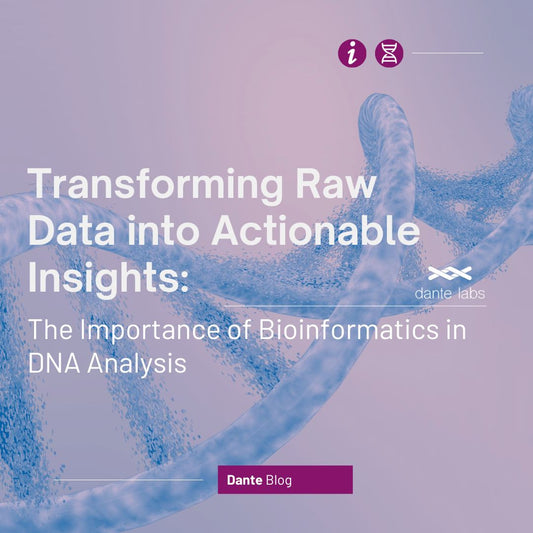 i

Transforming Raw Data into Actionable Insights:

dante labs

The Importance of Bioinformatics in DNA Analysis

Dante Blog